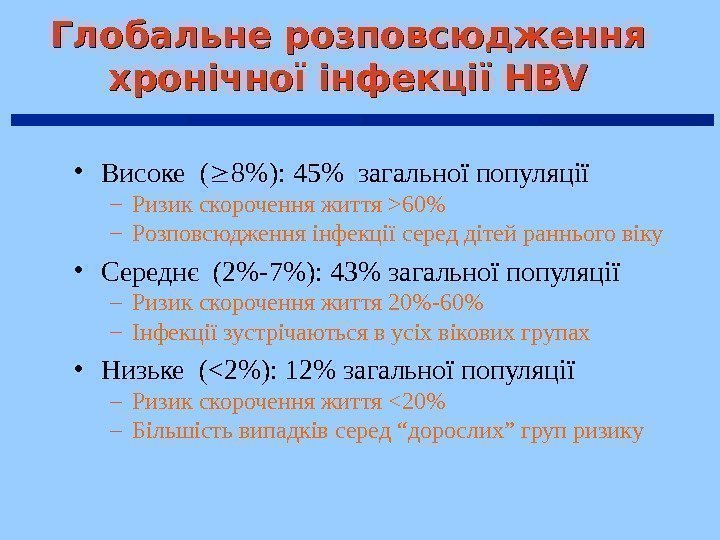 Глобальне розповсюдження хронічної інфекції HBV

• Високе ($\geq$8%): 45% загальної популяції
– Ризик скорочення життя >60%
– Розповсюдження інфекції серед дітей раннього віку

• Середнє (2%-7%): 43% загальної популяції
– Ризик скорочення життя 20%-60%
– Інфекції зустрічаються в усіх вікових групах

• Низьке (<2%): 12% загальної популяції
– Ризик скорочення життя <20%
– Більшість випадків серед “дорослих” груп ризику